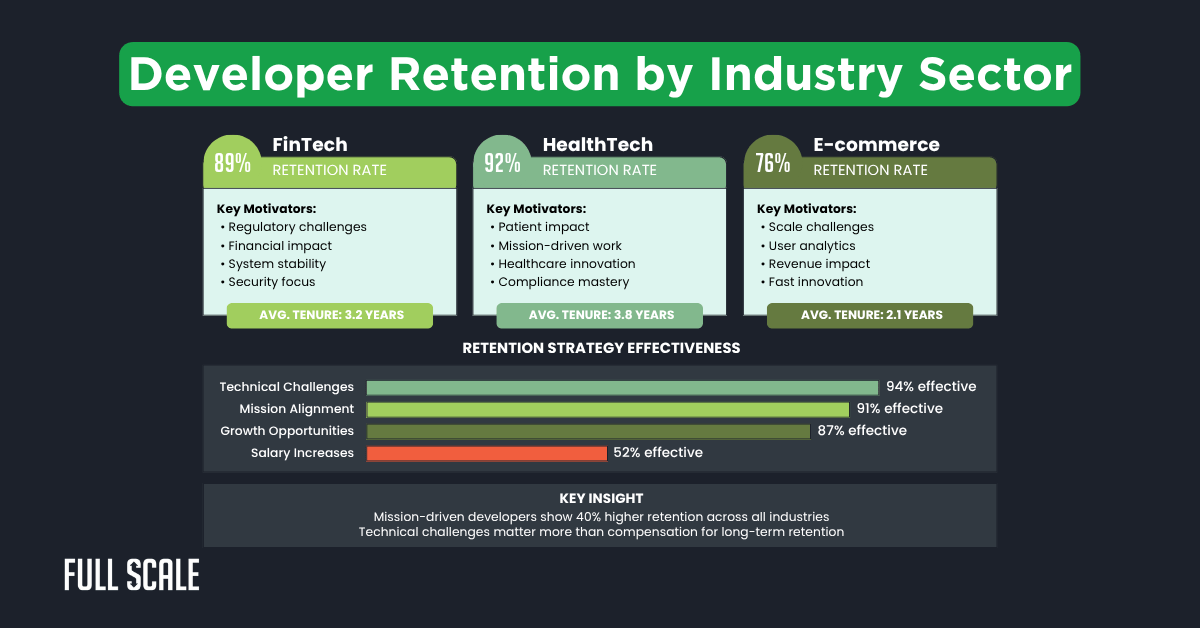 Developer Retention by Industry Sector

89% FinTech
RETENTION RATE

Key Motivators:
• Regulatory challenges
• Financial impact
• System stability
• Security focus

AVG. TENURE: 3.2 YEARS

92% HealthTech
RETENTION RATE

Key Motivators:
• Patient impact
• Mission-driven work
• Healthcare innovation
• Compliance mastery

AVG. TENURE: 3.8 YEARS

76% E-commerce
RETENTION RATE

Key Motivators:
• Scale challenges
• User analytics
• Revenue impact
• Fast innovation

AVG. TENURE: 2.1 YEARS

RETENTION STRATEGY EFFECTIVENESS

Technical Challenges 94% effective
Mission Alignment 91% effective
Growth Opportunities 87% effective
Salary Increases 52% effective

KEY INSIGHT
Mission-driven developers show 40% higher retention across all industries
Technical challenges matter more than compensation for long-term retention

FULL SCALE